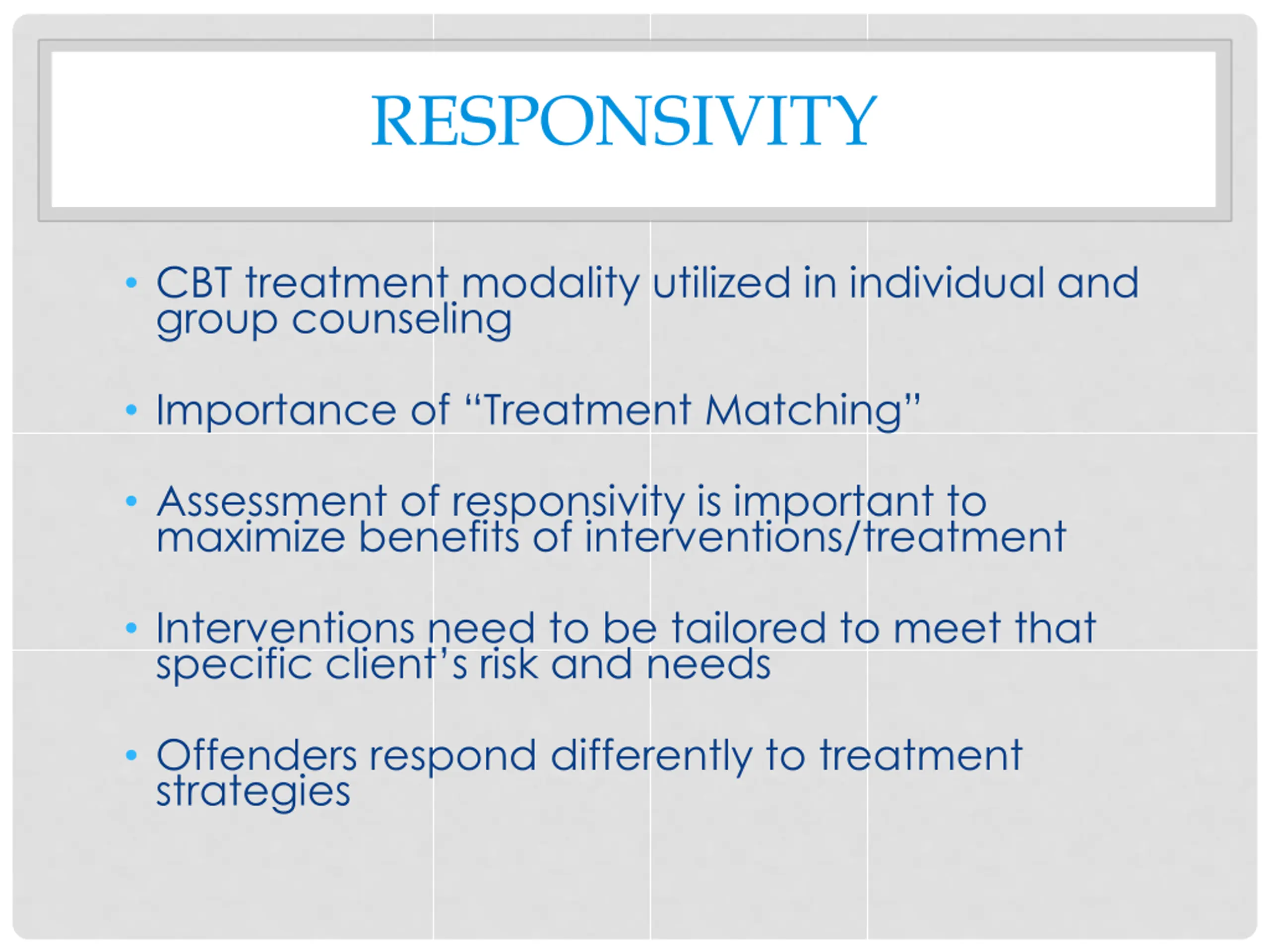 RESPONSIVITY

• CBT treatment modality utilized in individual and group counseling

• Importance of “Treatment Matching”

• Assessment of responsivity is important to maximize benefits of interventions/treatment

• Interventions need to be tailored to meet that specific client’s risk and needs

• Offenders respond differently to treatment strategies